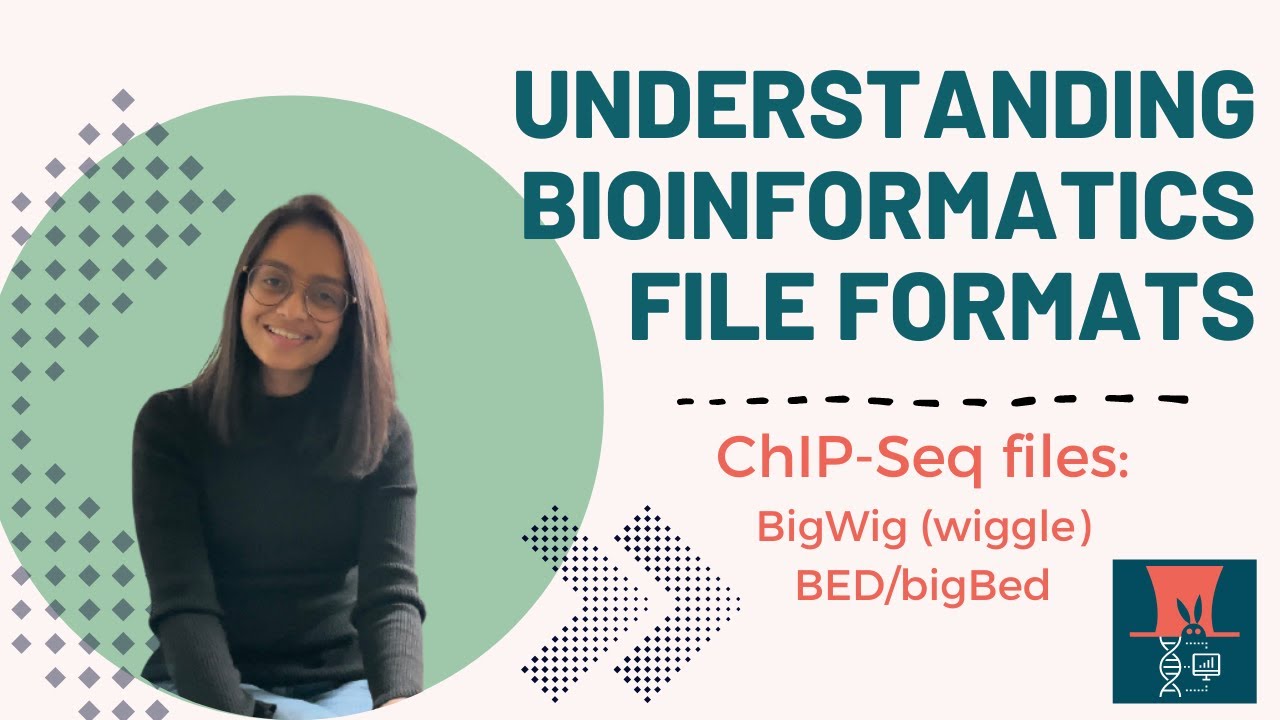 UNDERSTANDING BIOINFORMATICS FILE FORMATS

ChIP-Seq files:
BigWig (wiggle)
BED/bigBed